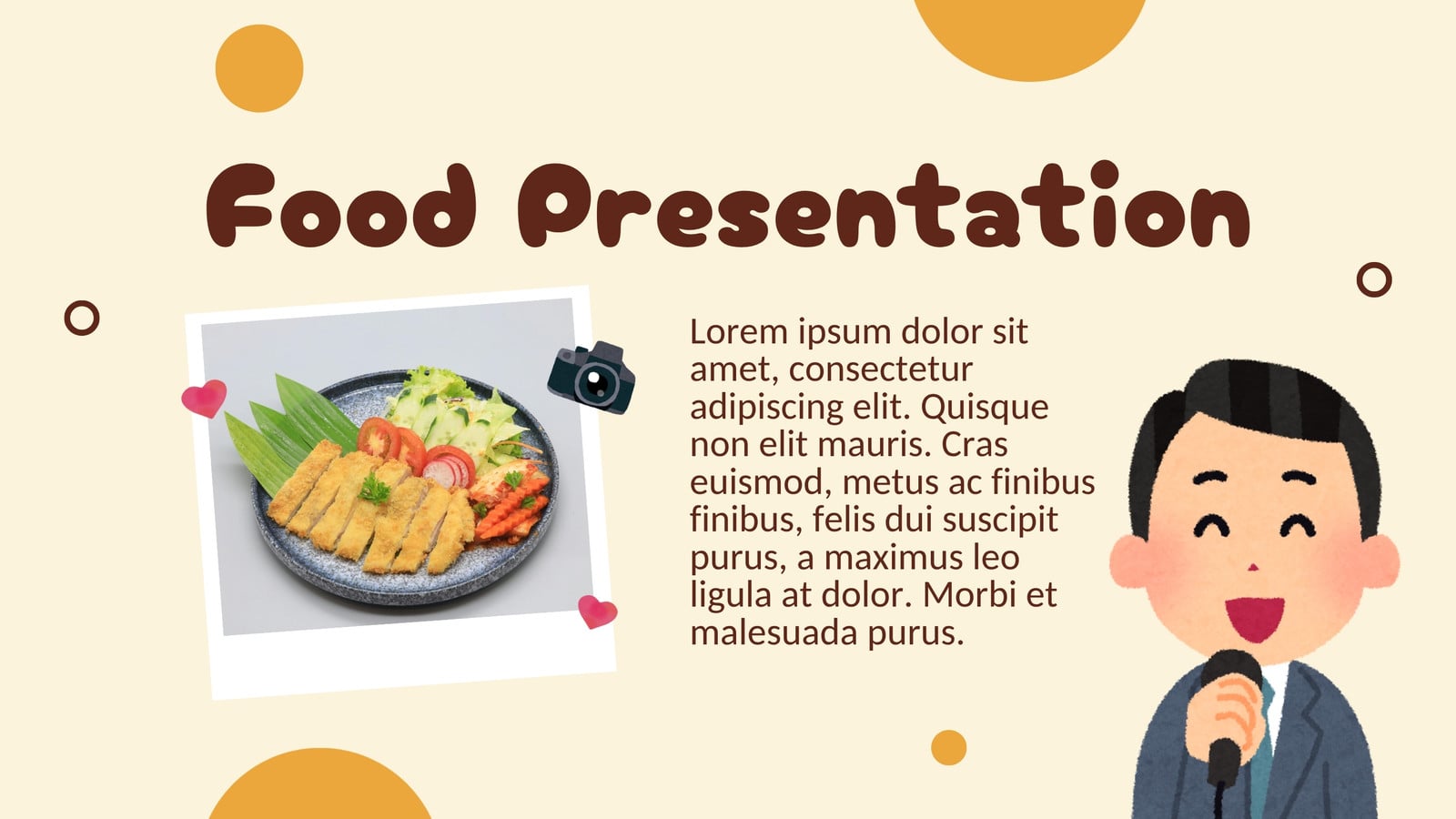 Food Presentation

Lorem ipsum dolor sit amet, consectetur adipiscing elit. Quisque non elit mauris. Cras euismod, metus ac finibus finibus, felis dui suscipit purus, a maximus leo ligula at dolor. Morbi et malesuada purus.